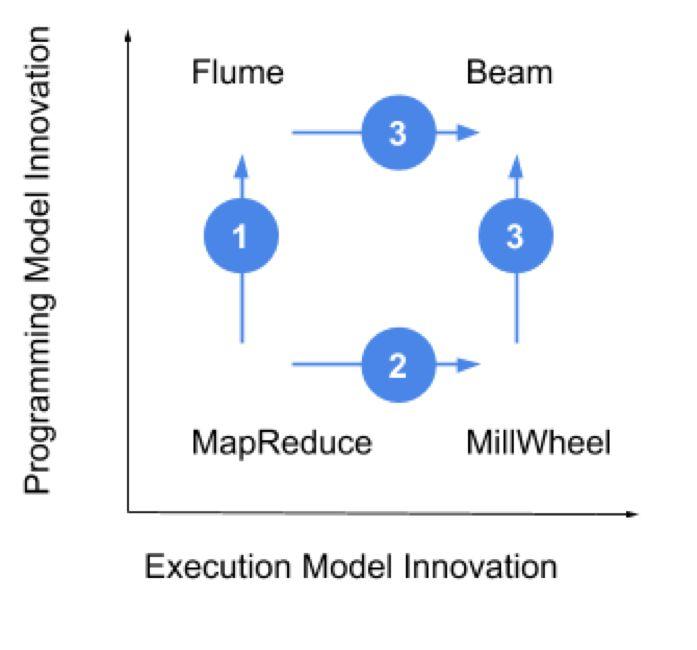 Programming Model Innovation

Flume

Beam

3

1

3

2

MapReduce

MillWheel

Execution Model Innovation